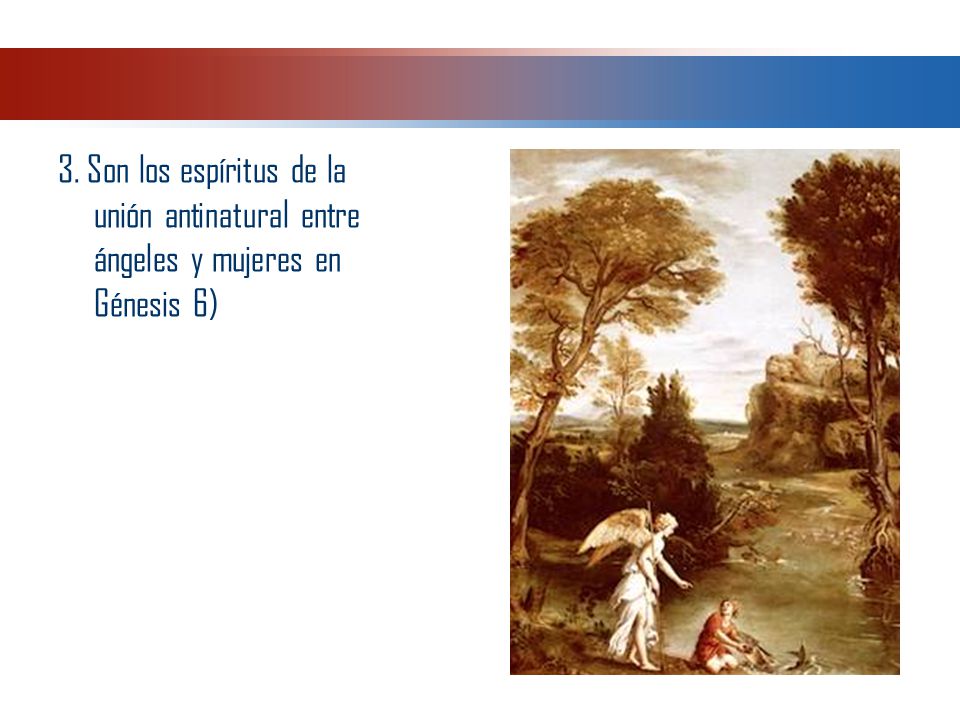 3. Son los espíritus de la unión antinatural entre ángeles y mujeres en Génesis 6)